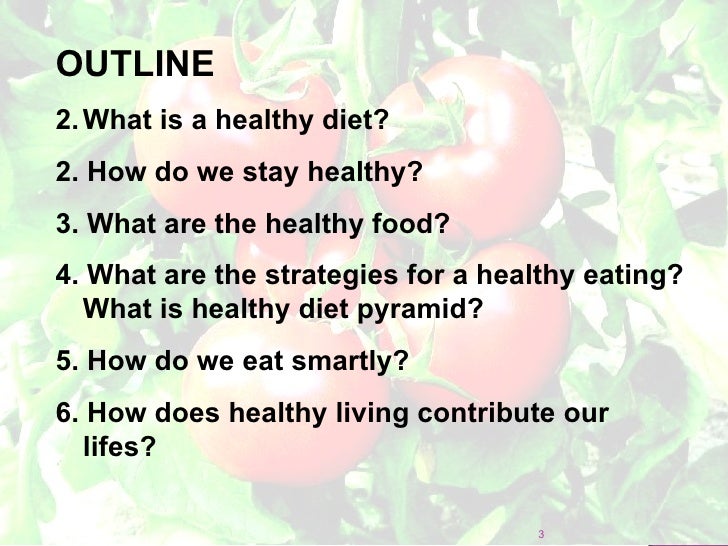 OUTLINE

2. What is a healthy diet?

2. How do we stay healthy?

3. What are the healthy food?

4. What are the strategies for a healthy eating? What is healthy diet pyramid?

5. How do we eat smartly?

6. How does healthy living contribute our lifes?

3